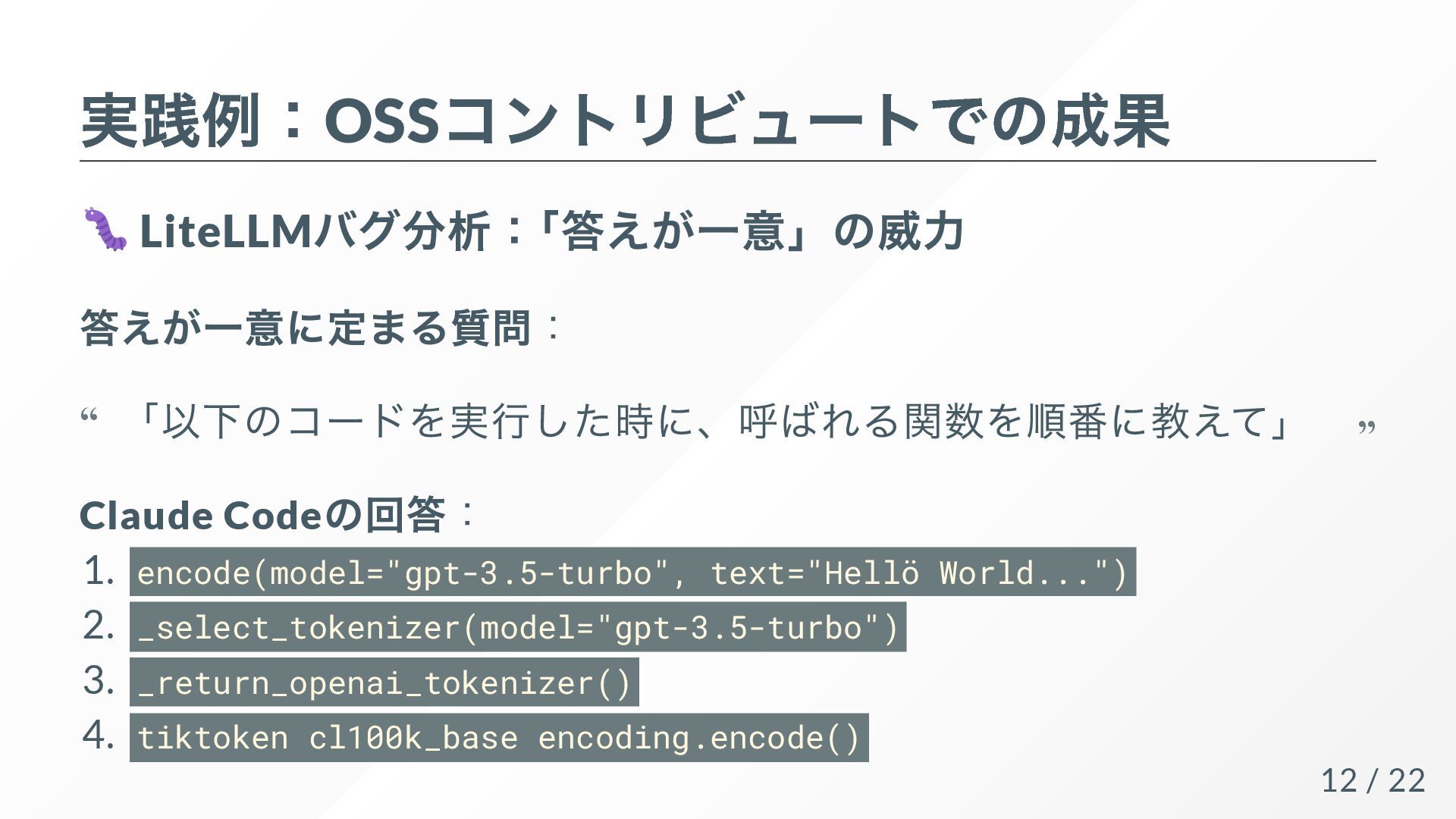 実践例：OSSコントリビュートでの成果

🐛 LiteLLMバグ分析：「答えが一意」の威力

答えが一意に定まる質問：

“ 「以下のコードを実行した時に、呼ばれる関数を順番に教えて」 ”

Claude Codeの回答：

1. encode(model="gpt-3.5-turbo", text="Hellö World...")
2. _select_tokenizer(model="gpt-3.5-turbo")
3. _return_openai_tokenizer()
4. tiktoken cl100k_base encoding.encode()

12 / 22